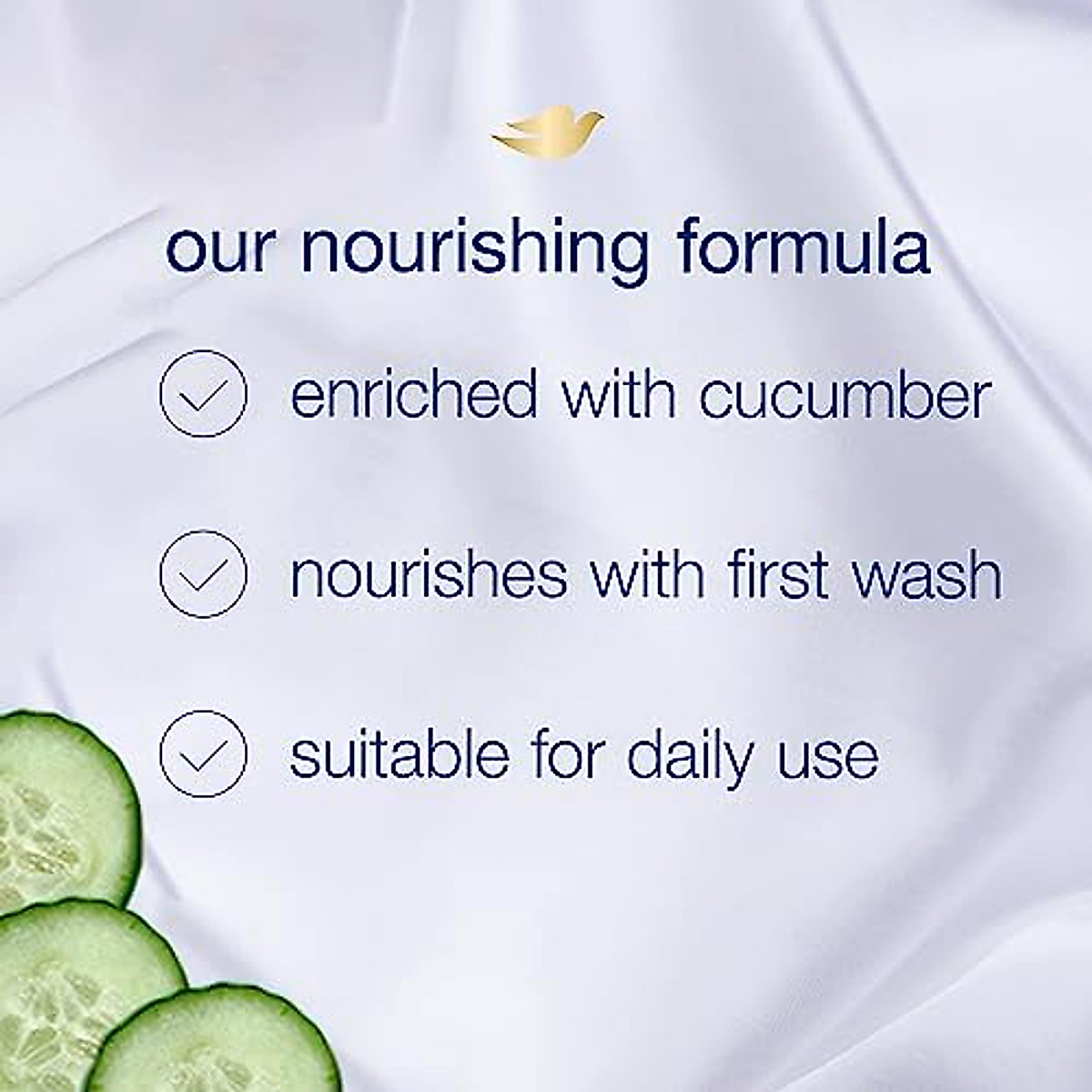 our nourishing formula

enriched with cucumber

nourishes with first wash

suitable for daily use